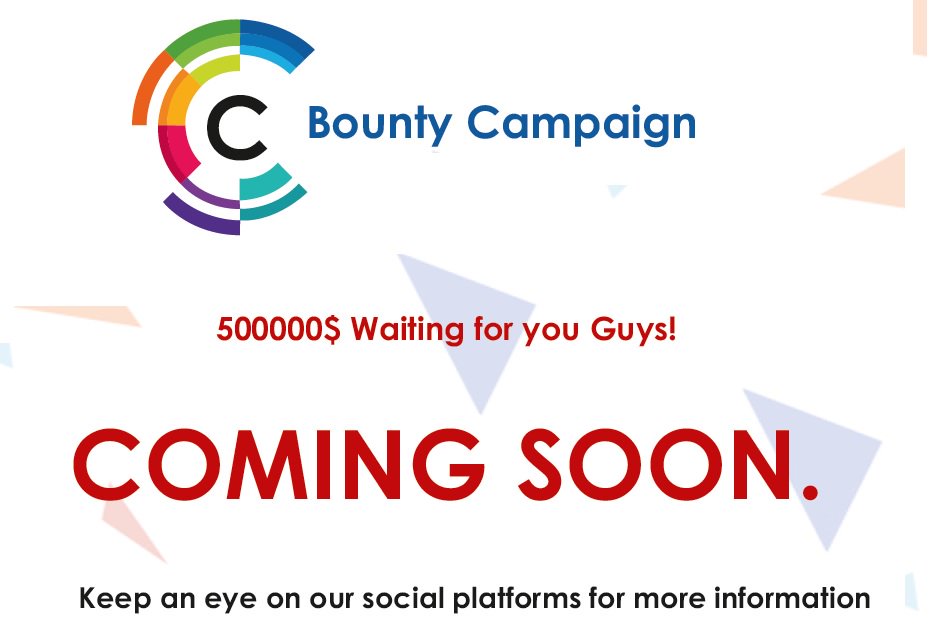 C Bounty Campaign

500000$ Waiting for you Guys!

COMING SOON.

Keep an eye on our social platforms for more information